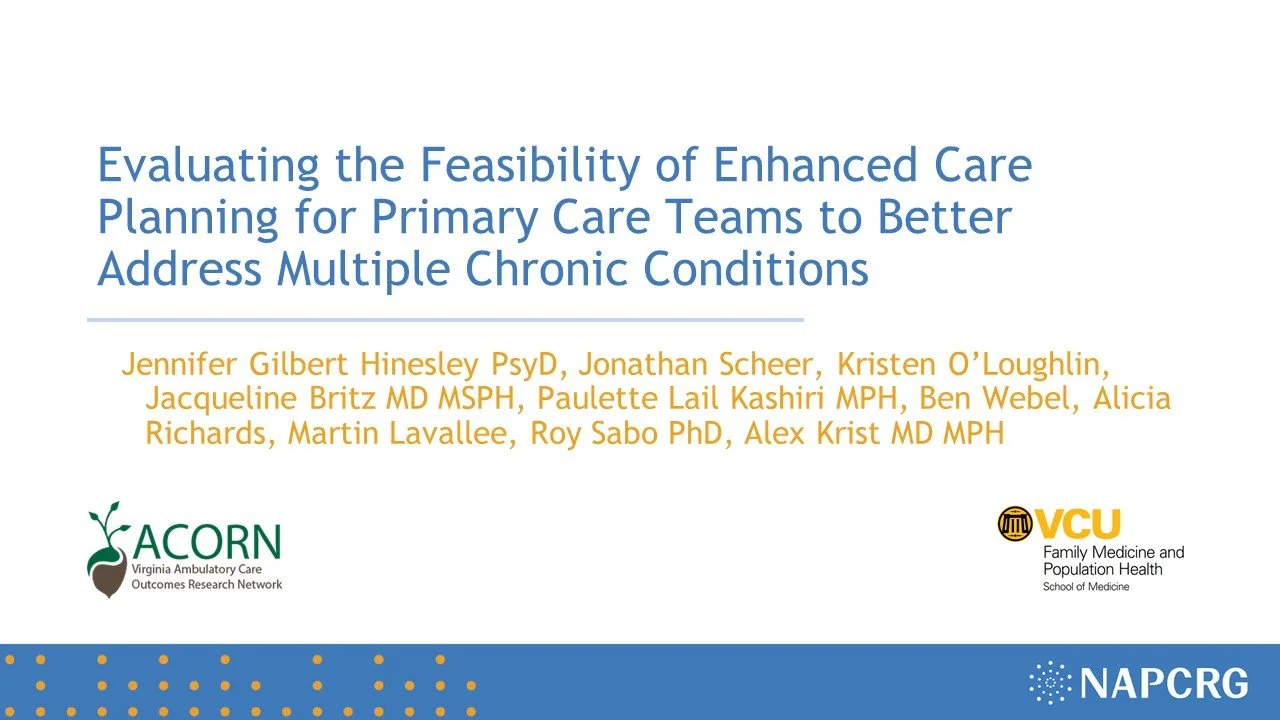 Evaluating the Feasibility of Enhanced Care Planning for Primary Care Teams to Better Address Multiple Chronic Conditions

Jennifer Gilbert Hinesley PsyD, Jonathan Scheer, Kristen O'Loughlin, Jacqueline Britz MD MSPH, Paulette Lail Kashiri MPH, Ben Webel, Alicia Richards, Martin Lavallee, Roy Sabo PhD, Alex Krist MD MPH

ACORN
Virginia Ambulatory Care Outcomes Research Network

VCU
Family Medicine and Population Health
School of Medicine

NAPCRG